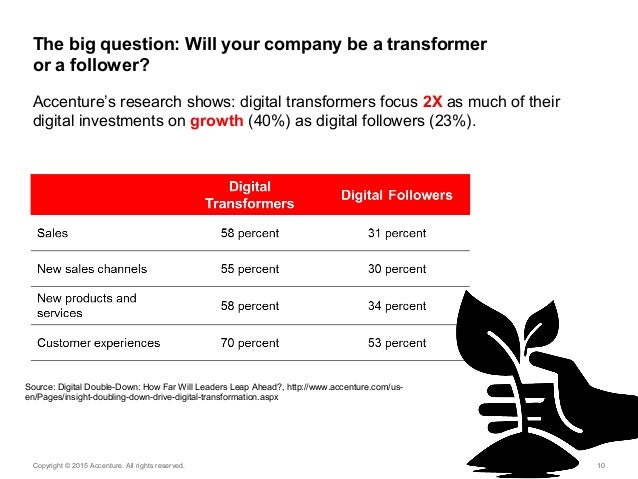 The big question: Will your company be a transformer or a follower?

Accenture's research shows: digital transformers focus 2X as much of their digital investments on growth (40%) as digital followers (23%).

| | Digital Transformers | Digital Followers |
|---|---|---|
| Sales | 58 percent | 31 percent |
| New sales channels | 55 percent | 30 percent |
| New products and services | 58 percent | 34 percent |
| Customer experiences | 70 percent | 53 percent |

Source: Digital Double-Down: How Far Will Leaders Leap Ahead?, http://www.accenture.com/us-en/Pages/insight-doubling-down-drive-digital-transformation.aspx

Copyright © 2015 Accenture. All rights reserved.

10